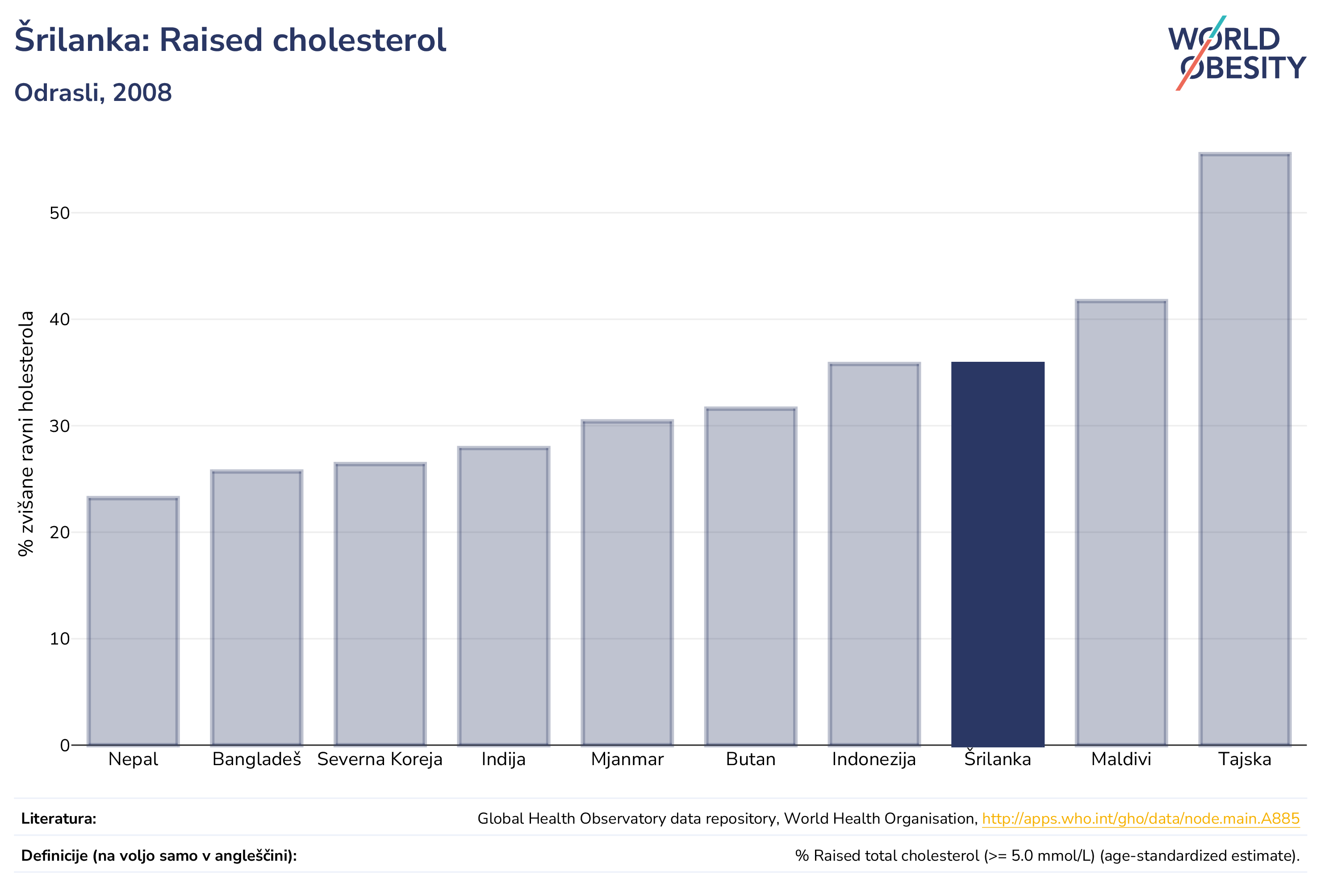 Šrilanka: Raised cholesterol

Odrasli, 2008

WORLD OBESITY

% zvišane ravni holesterola

50
40
30
20
10
0

Nepal
Bangladeš
Severna Koreja
Indija
Mjanmar
Butan
Indonezija
Šrilanka
Maldivi
Tajska

Literatura: Global Health Observatory data repository, World Health Organisation, http://apps.who.int/gho/data/node.main.A885

Definicije (na voljo samo v angleščini): % Raised total cholesterol (>= 5.0 mmol/L) (age-standardized estimate).